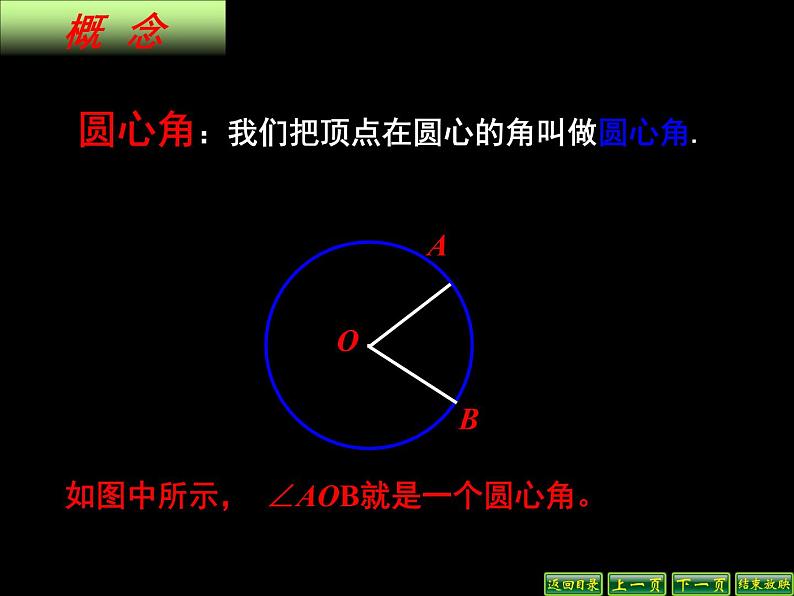 概 念

圆心角：我们把顶点在圆心的角叫做圆心角.

A

O

B

如图中所示， $\angle AOB$就是一个圆心角。

返回目录 上一页 下一页 结束放映